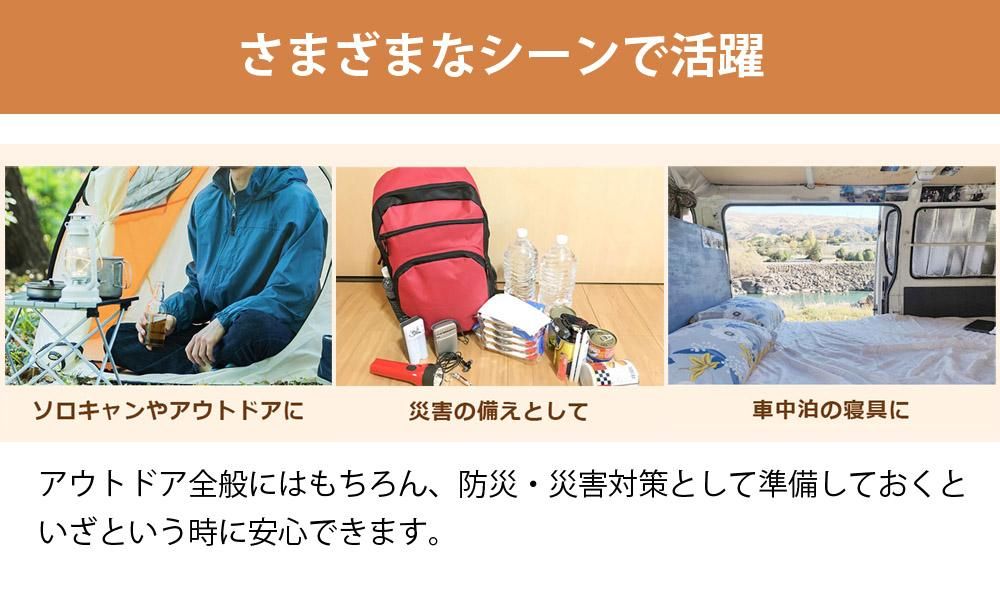 さまざまなシーンで活躍

ソロキャンやアウトドアに

災害の備えとして

車中泊の寝具に

アウトドア全般にはもちろん、防災・災害対策として準備しておくといざという時に安心できます。